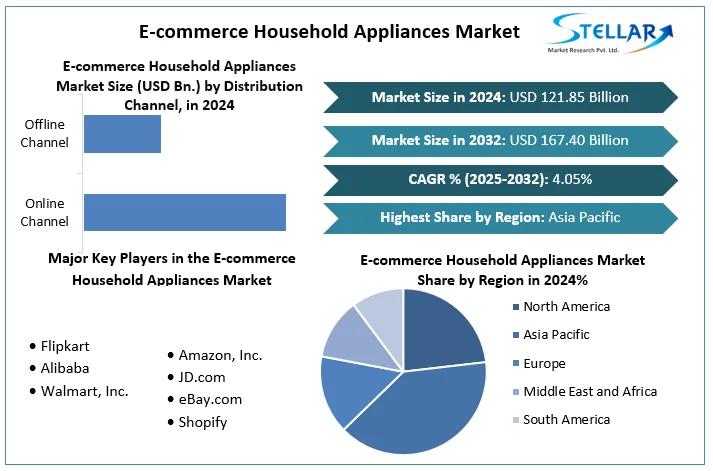 E-commerce Household Appliances Market

STELLAR
Market Research Pvt. Ltd.

E-commerce Household Appliances Market Size (USD Bn.) by Distribution Channel, in 2024

Offline Channel

Online Channel

Market Size in 2024: USD 121.85 Billion

Market Size in 2032: USD 167.40 Billion

CAGR % (2025-2032): 4.05%

Highest Share by Region: Asia Pacific

Major Key Players in the E-commerce Household Appliances Market

• Flipkart
• Alibaba
• Walmart, Inc.

• Amazon, Inc.
• JD.com
• eBay.com
• Shopify

E-commerce Household Appliances Market Share by Region in 2024%

North America
Asia Pacific
Europe
Middle East and Africa
South America